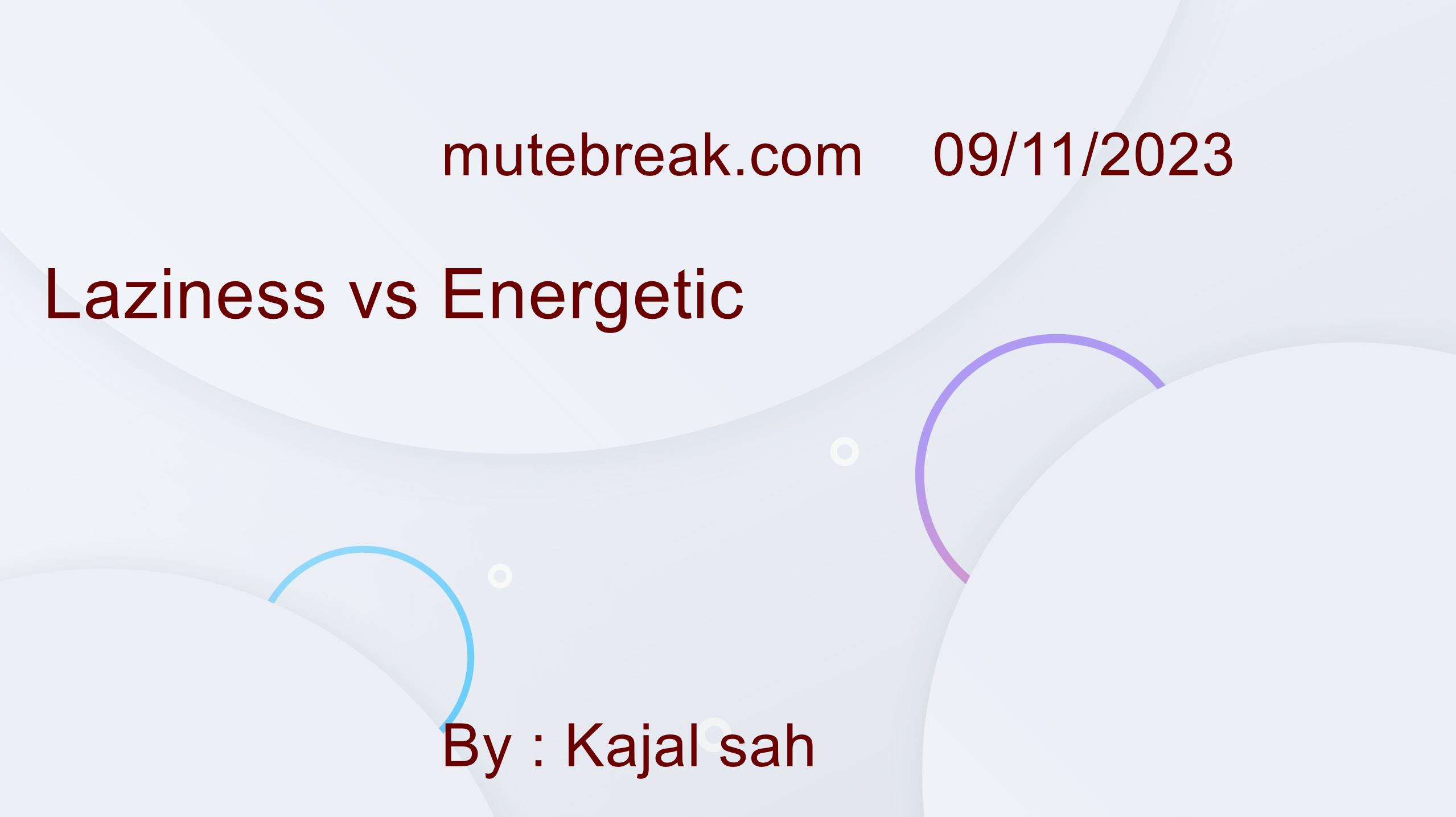 mutebreak.com 09/11/2023

Laziness vs Energetic

By : Kajal sah